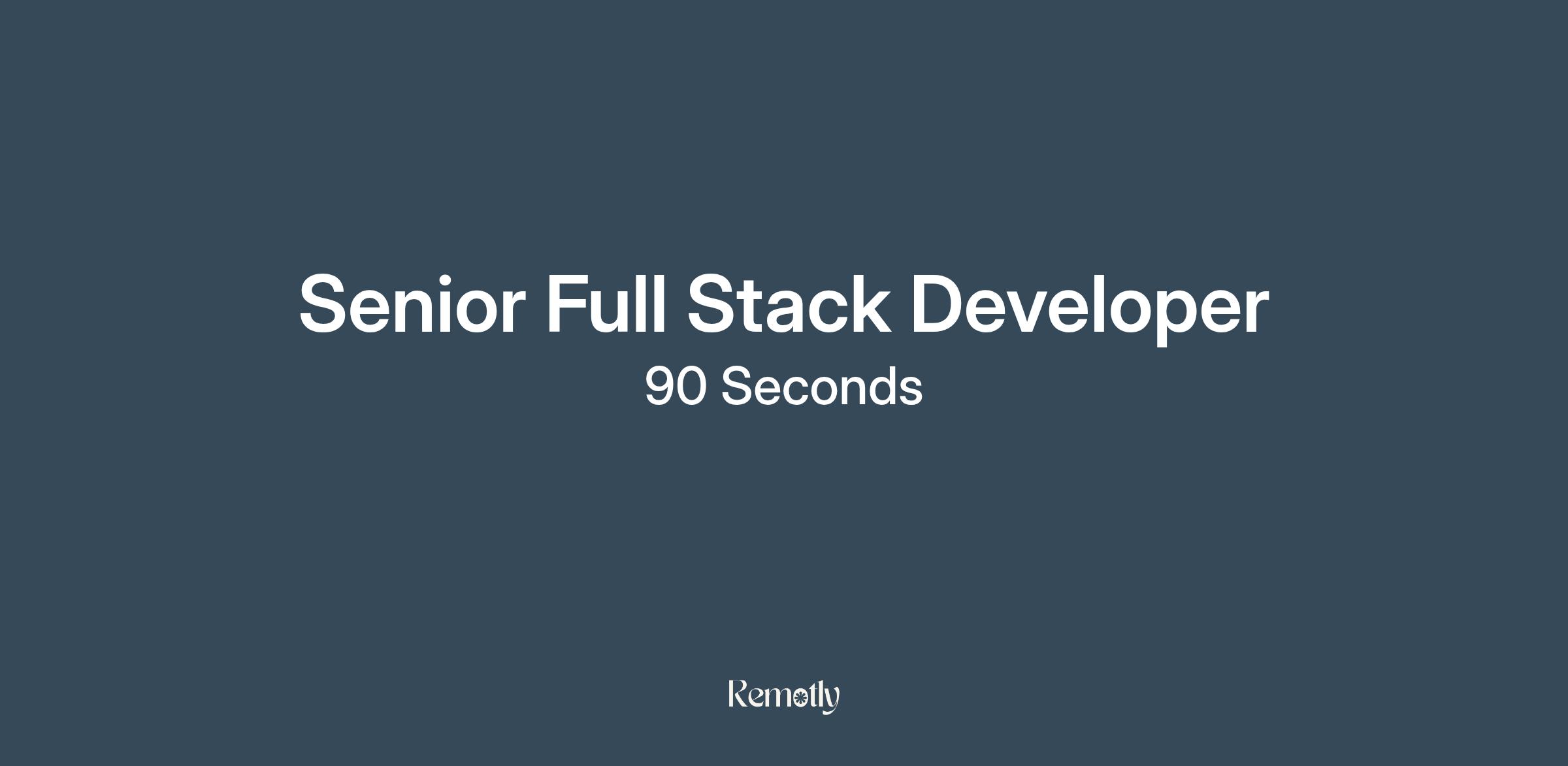 Senior Full Stack Developer
90 Seconds

Remotly